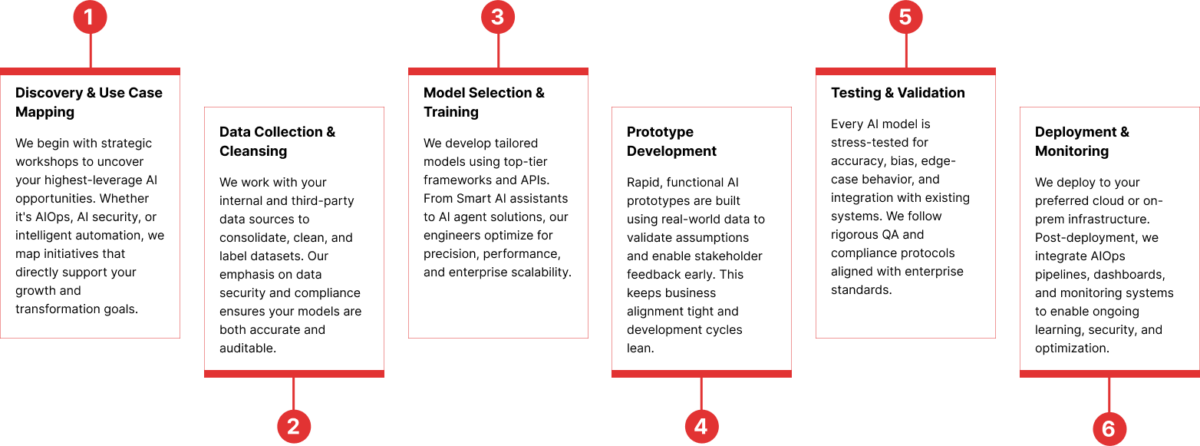 1

Discovery & Use Case Mapping

We begin with strategic workshops to uncover your highest-leverage AI opportunities. Whether it's AIOps, AI security, or intelligent automation, we map initiatives that directly support your growth and transformation goals.

Data Collection & Cleansing

We work with your internal and third-party data sources to consolidate, clean, and label datasets. Our emphasis on data security and compliance ensures your models are both accurate and auditable.

2

3

Model Selection & Training

We develop tailored models using top-tier frameworks and APIs. From Smart AI assistants to AI agent solutions, our engineers optimize for precision, performance, and enterprise scalability.

Prototype Development

Rapid, functional AI prototypes are built using real-world data to validate assumptions and enable stakeholder feedback early. This keeps business alignment tight and development cycles lean.

4

5

Testing & Validation

Every AI model is stress-tested for accuracy, bias, edge-case behavior, and integration with existing systems. We follow rigorous QA and compliance protocols aligned with enterprise standards.

Deployment & Monitoring

We deploy to your preferred cloud or on-prem infrastructure. Post-deployment, we integrate AIOps pipelines, dashboards, and monitoring systems to enable ongoing learning, security, and optimization.

6